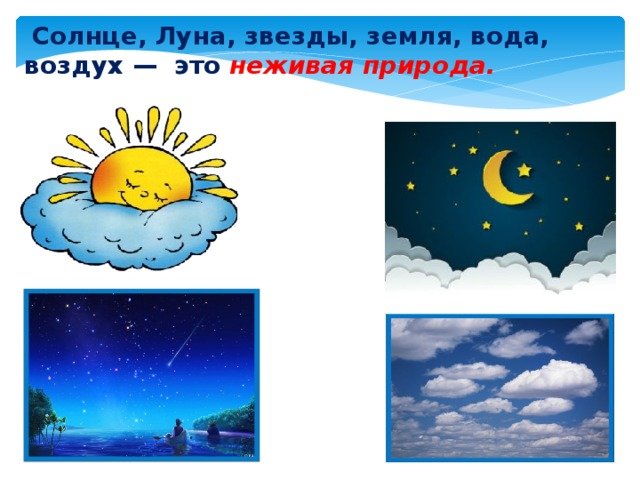 Солнце, Луна, звезды, земля, вода, воздух — это неживая природа.